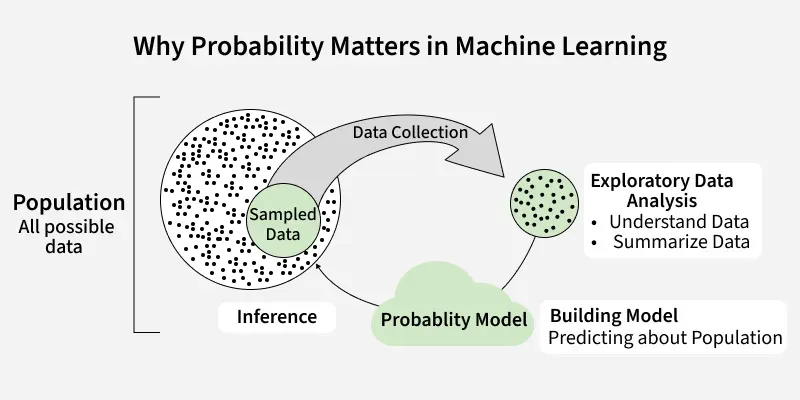 Why Probability Matters in Machine Learning

Population
All possible data

Sampled Data

Data Collection

Exploratory Data Analysis
• Understand Data
• Summarize Data

Inference

Probablity Model

Building Model
Predicting about Population